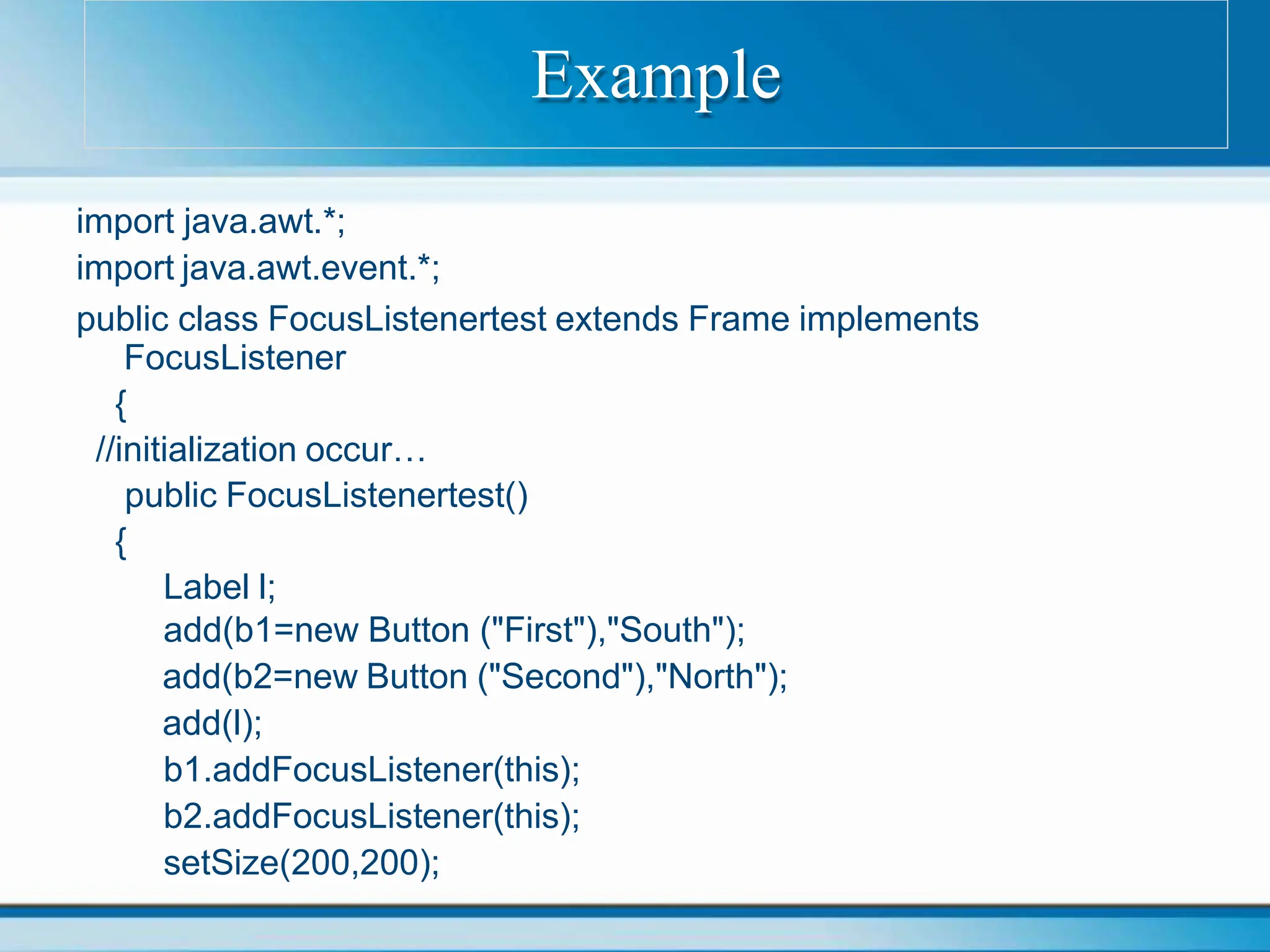 Example

import java.awt.*;
import java.awt.event.*;
public class FocusListenertest extends Frame implements FocusListener
{
//initialization occur…
public FocusListenertest()
{
Label l;
add(b1=new Button ("First"),"South");
add(b2=new Button ("Second"),"North");
add(l);
b1.addFocusListener(this);
b2.addFocusListener(this);
setSize(200,200);